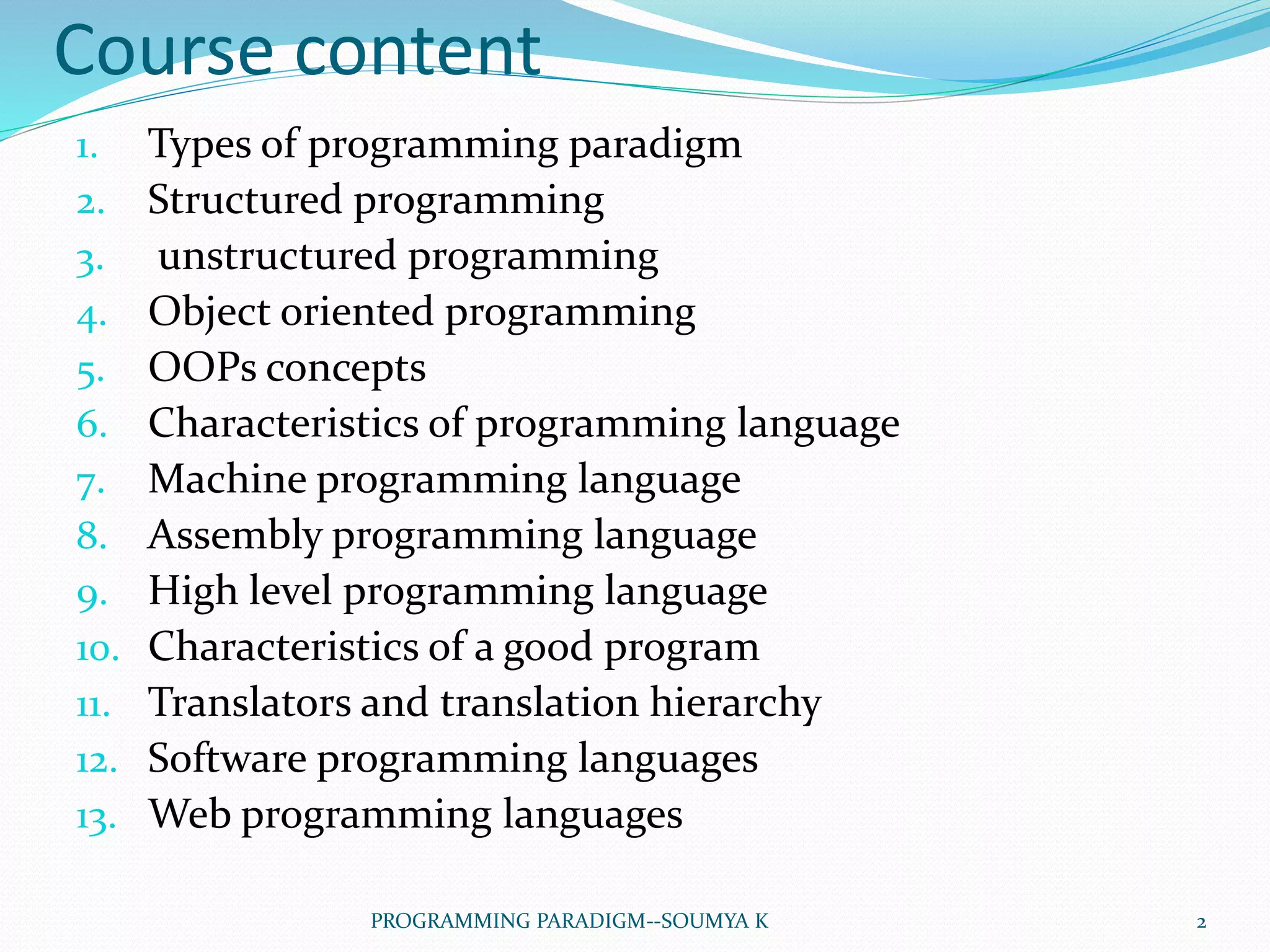 Course content

1. Types of programming paradigm
2. Structured programming
3. unstructured programming
4. Object oriented programming
5. OOPs concepts
6. Characteristics of programming language
7. Machine programming language
8. Assembly programming language
9. High level programming language
10. Characteristics of a good program
11. Translators and translation hierarchy
12. Software programming languages
13. Web programming languages

PROGRAMMING PARADIGM--SOUMYA K

2